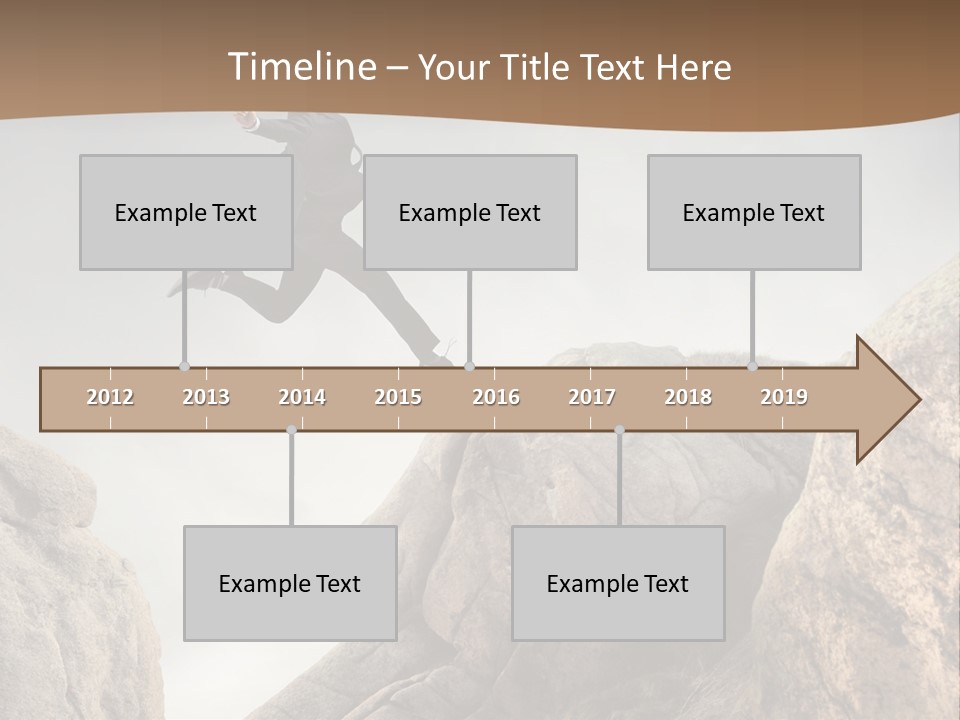 Timeline – Your Title Text Here

Example Text

Example Text

Example Text

2012 2013 2014 2015 2016 2017 2018 2019

Example Text

Example Text